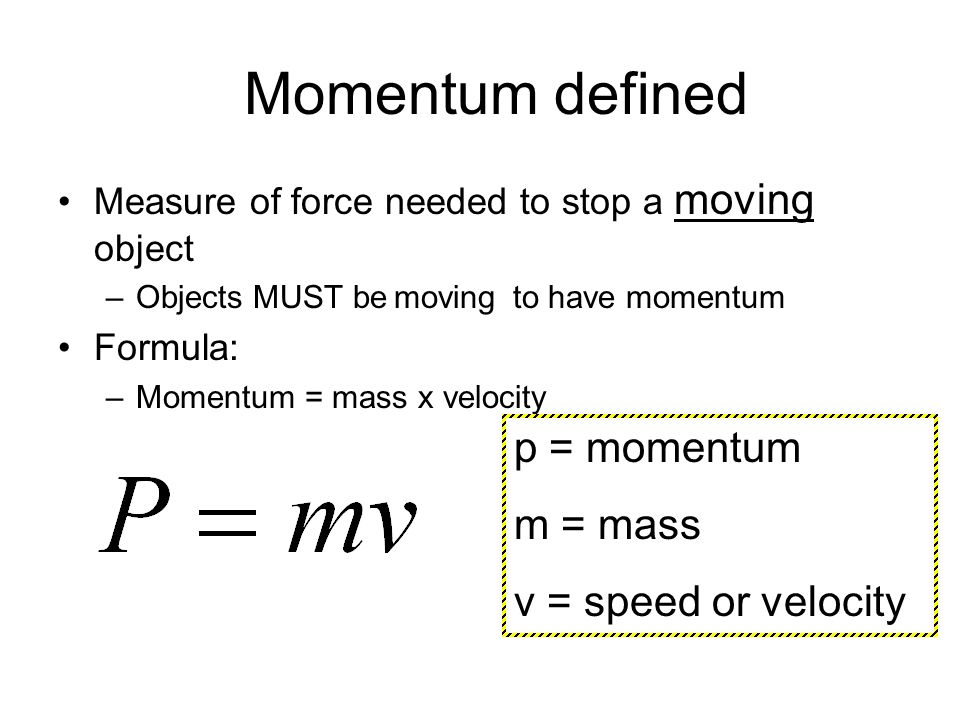 Momentum defined

• Measure of force needed to stop a moving object

– Objects MUST be moving to have momentum

• Formula:

– Momentum = mass x velocity

$P = mv$

p = momentum

m = mass

v = speed or velocity